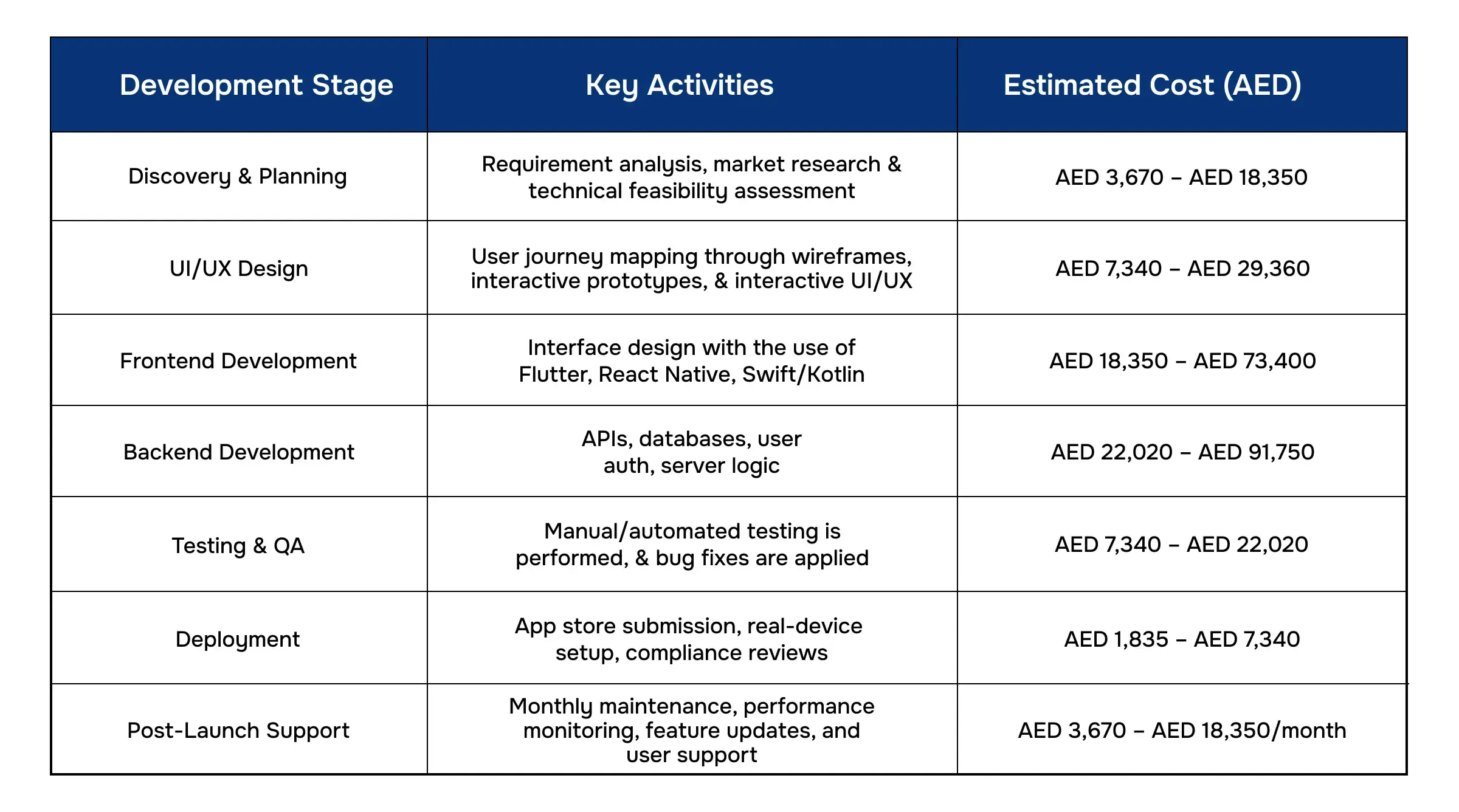 | Development Stage | Key Activities | Estimated Cost (AED) |
|---|---|---|
| Discovery & Planning | Requirement analysis, market research & technical feasibility assessment | AED 3,670 – AED 18,350 |
| UI/UX Design | User journey mapping through wireframes, interactive prototypes, & interactive UI/UX | AED 7,340 – AED 29,360 |
| Frontend Development | Interface design with the use of Flutter, React Native, Swift/Kotlin | AED 18,350 – AED 73,400 |
| Backend Development | APIs, databases, user auth, server logic | AED 22,020 – AED 91,750 |
| Testing & QA | Manual/automated testing is performed, & bug fixes are applied | AED 7,340 – AED 22,020 |
| Deployment | App store submission, real-device setup, compliance reviews | AED 1,835 – AED 7,340 |
| Post-Launch Support | Monthly maintenance, performance monitoring, feature updates, and user support | AED 3,670 – AED 18,350/month |